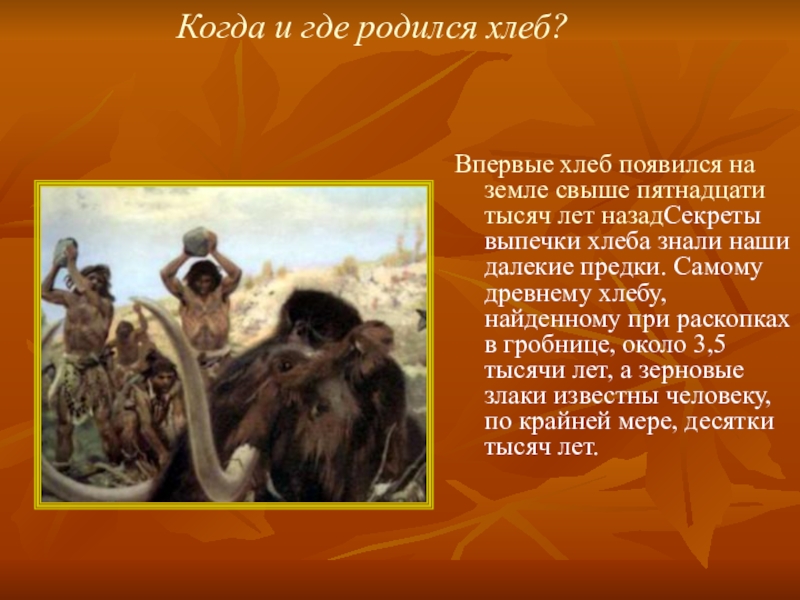 Когда и где родился хлеб?

Впервые хлеб появился на земле свыше пятнадцати тысяч лет назадСекреты выпечки хлеба знали наши далекие предки. Самому древнему хлебу, найденному при раскопках в гробнице, около 3,5 тысячи лет, а зерновые злаки известны человеку, по крайней мере, десятки тысяч лет.